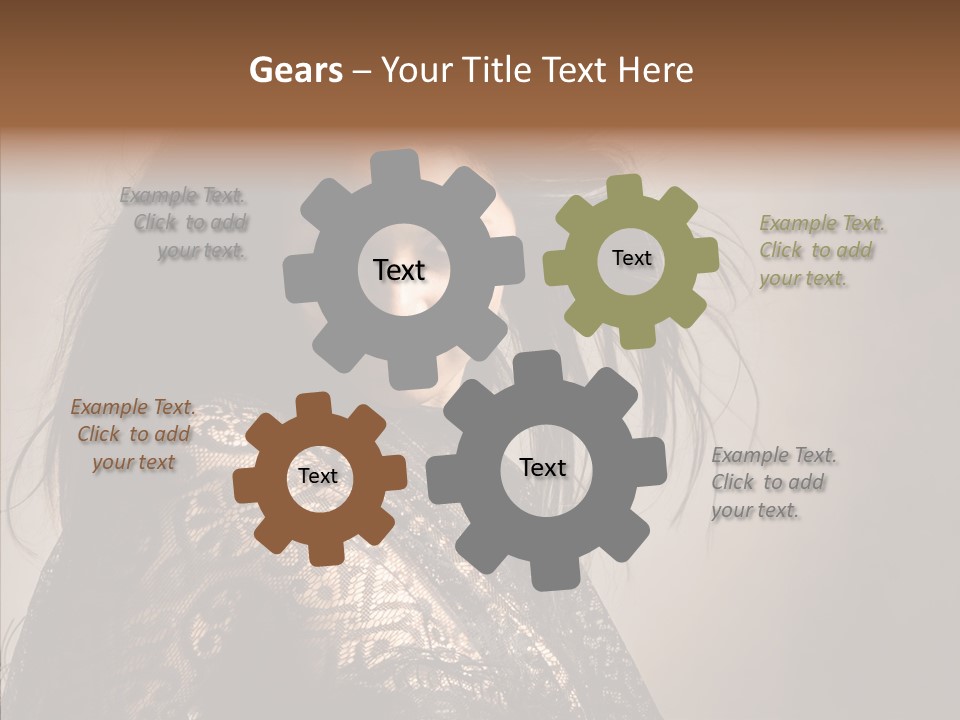 Gears – Your Title Text Here

Example Text. Click to add your text.

Text

Text

Example Text. Click to add your text.

Example Text. Click to add your text

Text

Text

Example Text. Click to add your text.